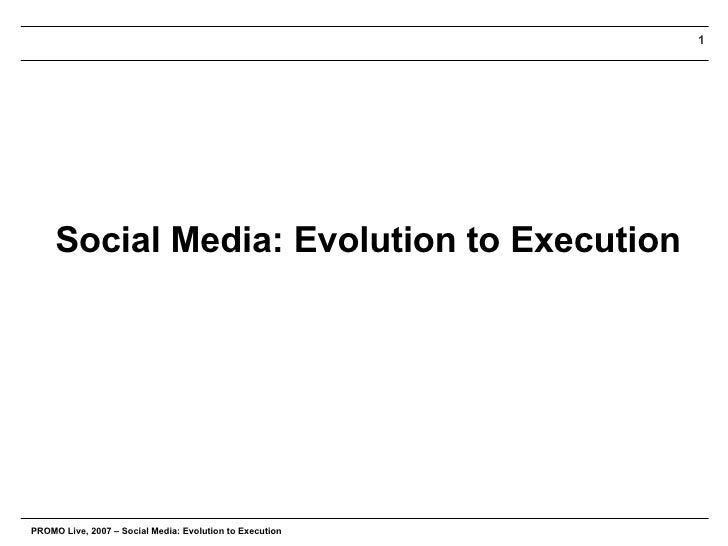 1

Social Media: Evolution to Execution

PROMO Live, 2007 – Social Media: Evolution to Execution